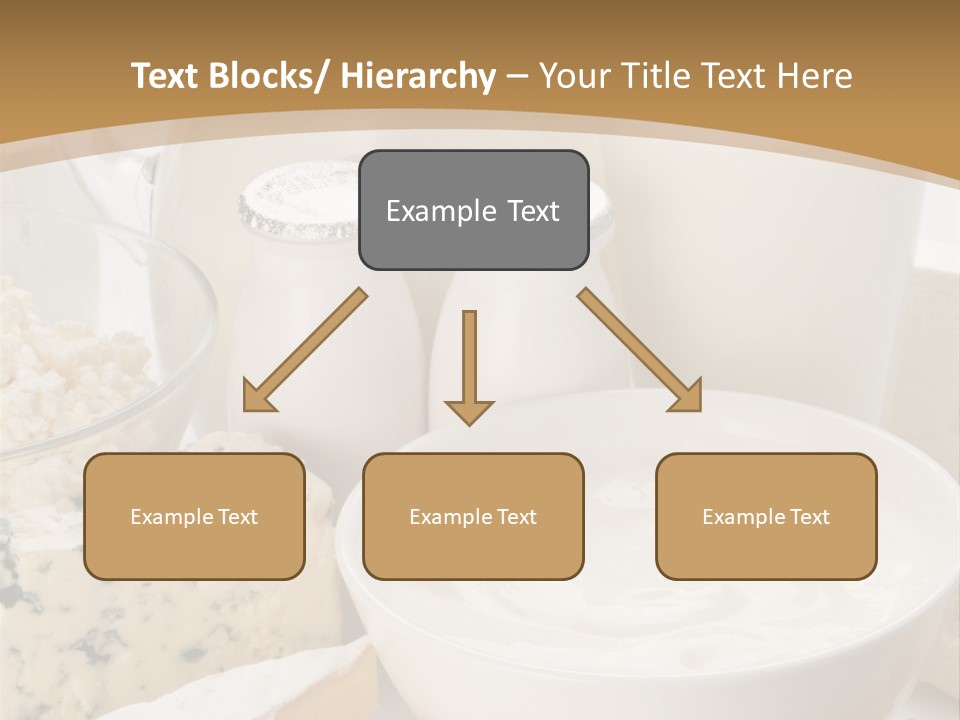 Text Blocks/ Hierarchy – Your Title Text Here

Example Text

Example Text

Example Text

Example Text